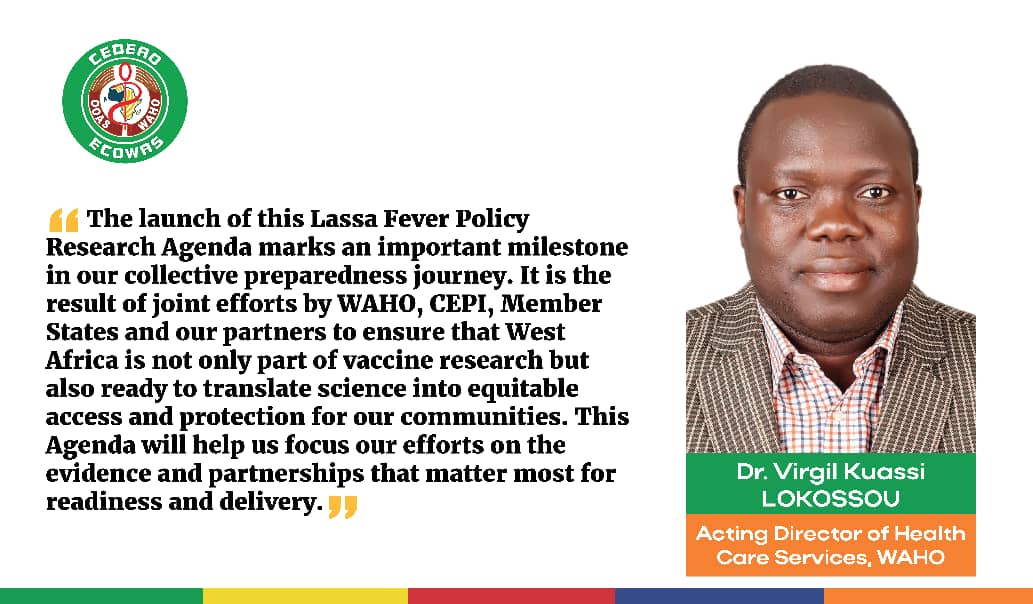 CEDEAO
OOAS WAHO
ECOWAS

“ The launch of this Lassa Fever Policy Research Agenda marks an important milestone in our collective preparedness journey. It is the result of joint efforts by WAHO, CEPI, Member States and our partners to ensure that West Africa is not only part of vaccine research but also ready to translate science into equitable access and protection for our communities. This Agenda will help us focus our efforts on the evidence and partnerships that matter most for readiness and delivery. ”

Dr. Virgil Kuassi LOKOSSOU

Acting Director of Health Care Services, WAHO